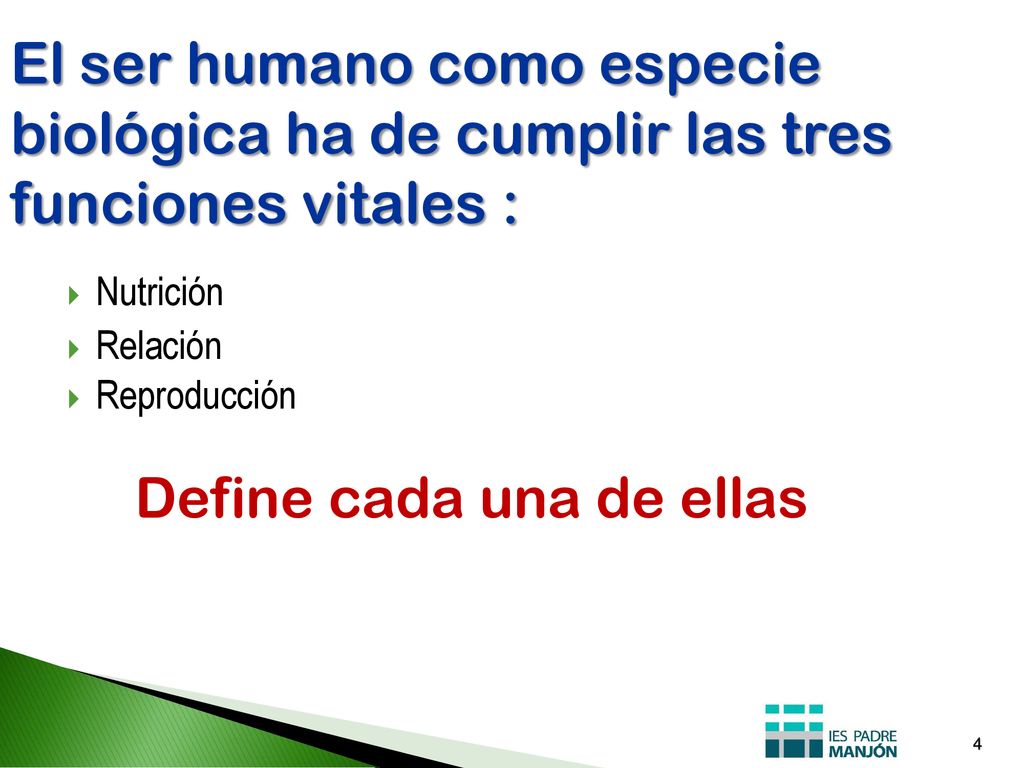 El ser humano como especie biológica ha de cumplir las tres funciones vitales :

Nutrición
Relación
Reproducción

Define cada una de ellas

IES PADRE MANJÓN

4